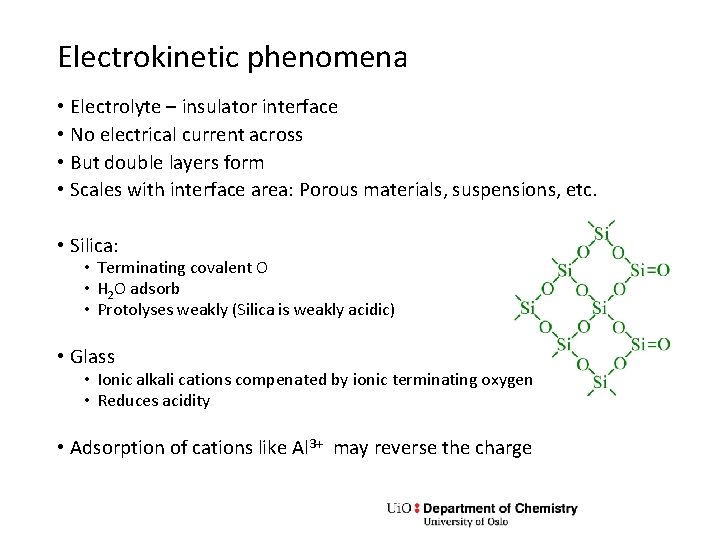 Electrokinetic phenomena

• Electrolyte – insulator interface
• No electrical current across
• But double layers form
• Scales with interface area: Porous materials, suspensions, etc.

• Silica:
  • Terminating covalent O
  • $H_2O$ adsorb
  • Protolyses weakly (Silica is weakly acidic)

• Glass
  • Ionic alkali cations compenated by ionic terminating oxygen
  • Reduces acidity

• Adsorption of cations like $Al^{3+}$ may reverse the charge

Si O O Si Si=O O O O Si Si O O O Si Si=O O O Si

UiO : Department of Chemistry
University of Oslo